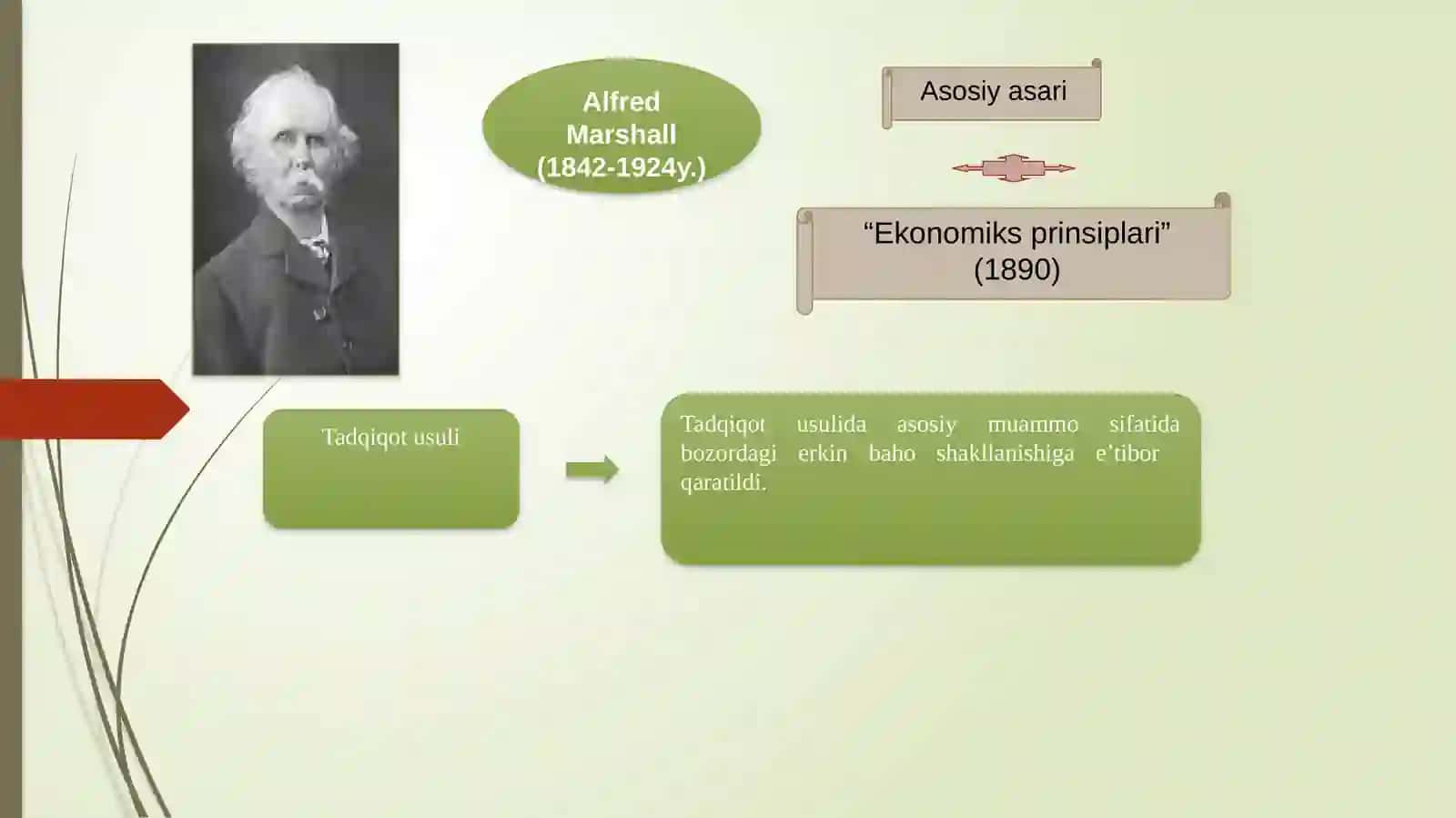 Alfred Marshall (1842-1924y.)

Asosiy asari

“Ekonomiks prinsiplari” (1890)

Tadqiqot usuli

Tadqiqot usulida asosiy muammo sifatida bozordagi erkin baho shakllanishiga e’tibor qaratildi.